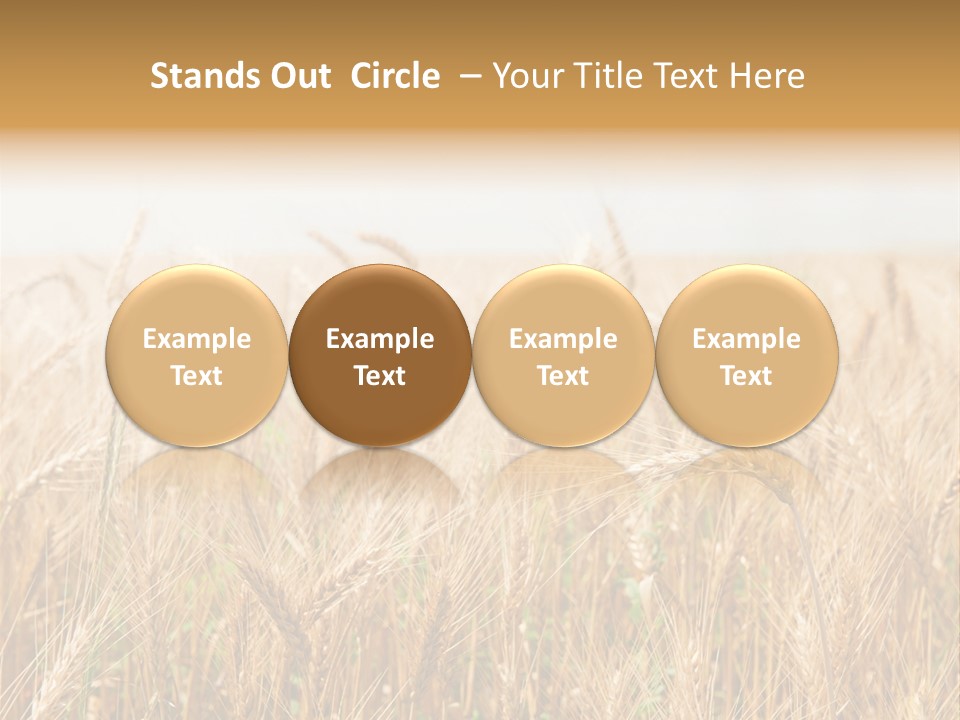 Stands Out Circle – Your Title Text Here

Example Text

Example Text

Example Text

Example Text